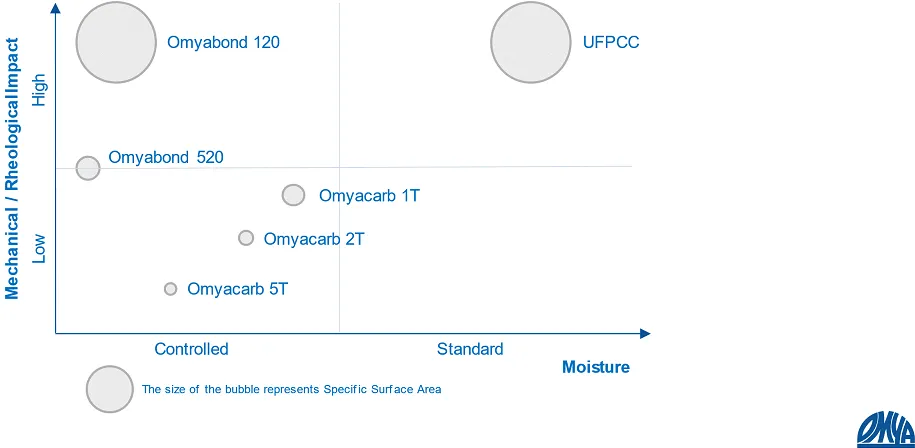 Mechanical / Rheological Impact
High
Low
Omyabond 120
UFPCC
Omyabond 520
Omyacarb 1T
Omyacarb 2T
Omyacarb 5T
Controlled
Standard
Moisture
The size of the bubble represents Specific Surface Area
OMYA